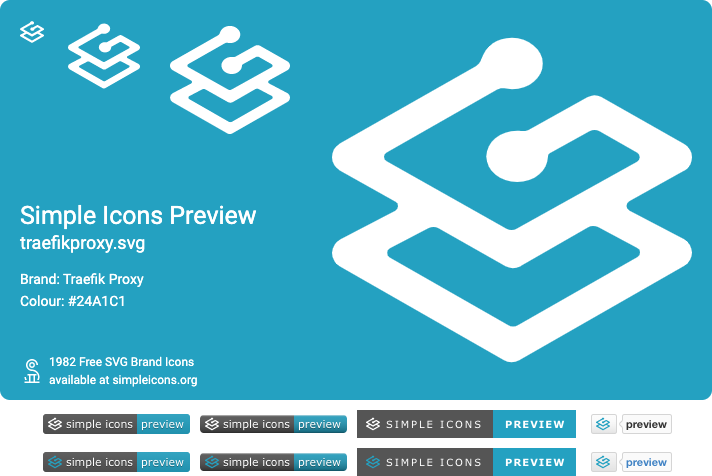 Simple Icons Preview
traefikproxy.svg

Brand: Traefik Proxy
Colour: #24A1C1

1982 Free SVG Brand Icons
available at simpleicons.org

simple icons preview
simple icons preview
SIMPLE ICONS PREVIEW
preview

simple icons preview
simple icons preview
SIMPLE ICONS PREVIEW
preview